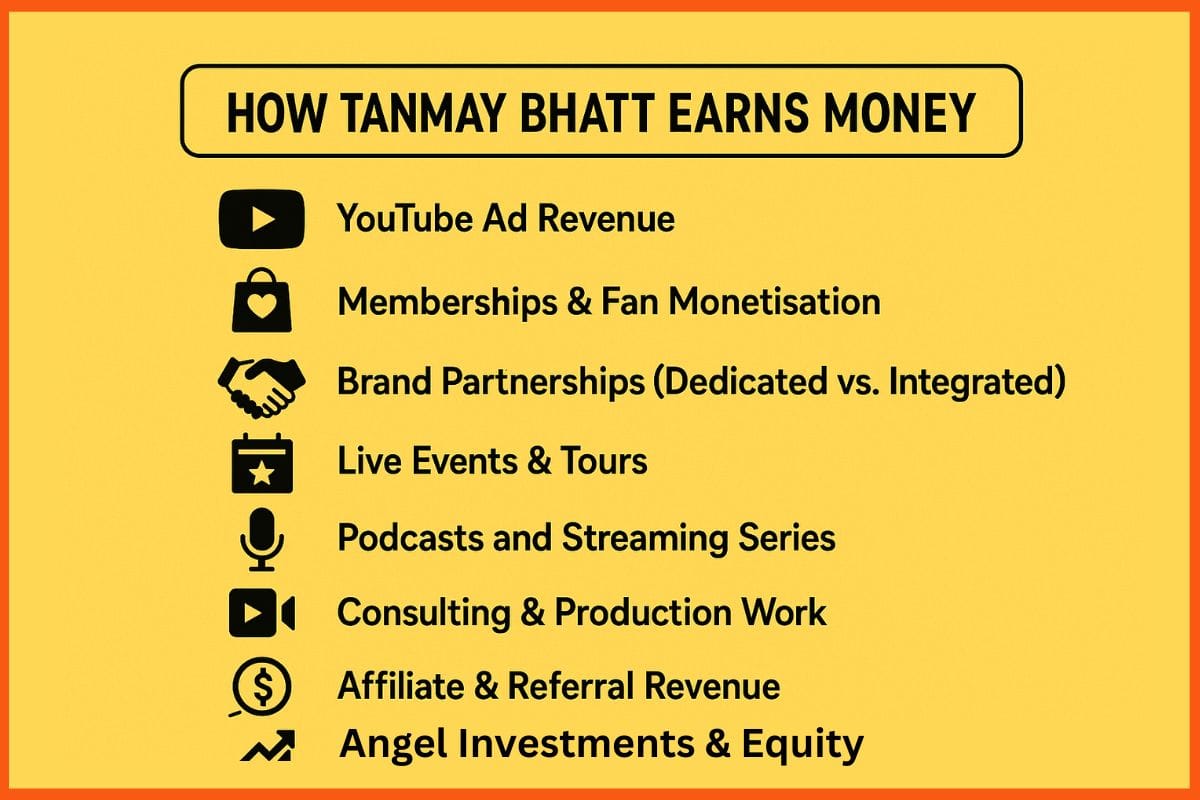 HOW TANMAY BHATT EARNS MONEY

YouTube Ad Revenue

Memberships & Fan Monetisation

Brand Partnerships (Dedicated vs. Integrated)

Live Events & Tours

Podcasts and Streaming Series

Consulting & Production Work

Affiliate & Referral Revenue

Angel Investments & Equity